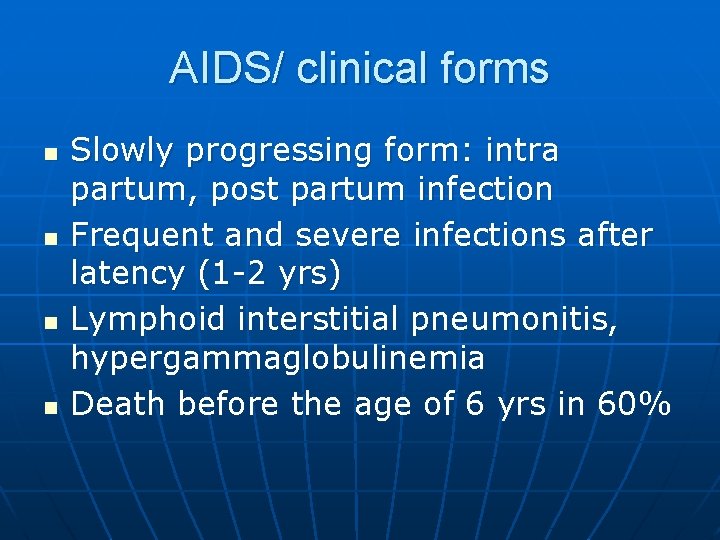 AIDS/ clinical forms

- Slowly progressing form: intra partum, post partum infection
- Frequent and severe infections after latency (1-2 yrs)
- Lymphoid interstitial pneumonitis, hypergammaglobulinemia
- Death before the age of 6 yrs in 60%